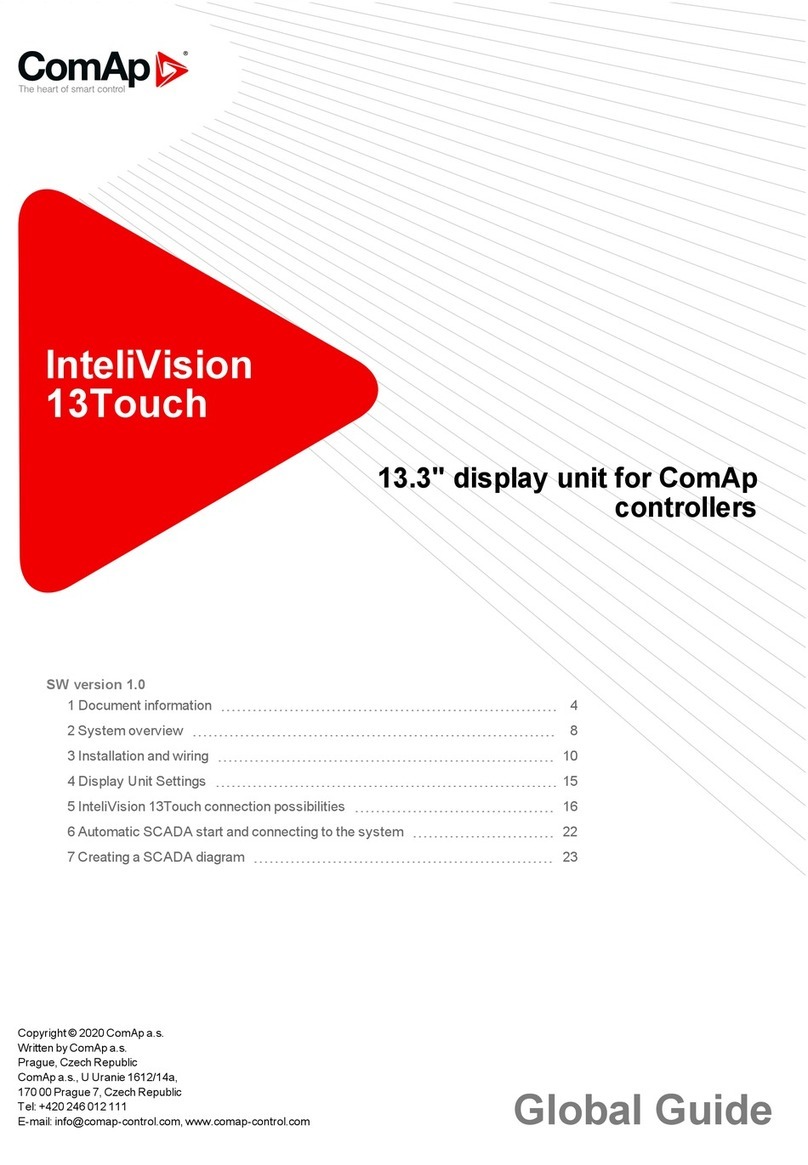 ComAp®
The heart of smart control

InteliVision 13Touch

13.3" display unit for ComAp controllers

SW version 1.0

1 Document information 4
2 System overview 8
3 Installation and wiring 10
4 Display Unit Settings 15
5 InteliVision 13Touch connection possibilities 16
6 Automatic SCADA start and connecting to the system 22
7 Creating a SCADA diagram 23

Copyright © 2020 ComAp a.s.
Written by ComAp a.s.
Prague, Czech Republic
ComAp a.s., U Uranie 1612/14a,
170 00 Prague 7, Czech Republic
Tel: +420 246 012 111
E-mail: info@comap-control.com, www.comap-control.com

Global Guide